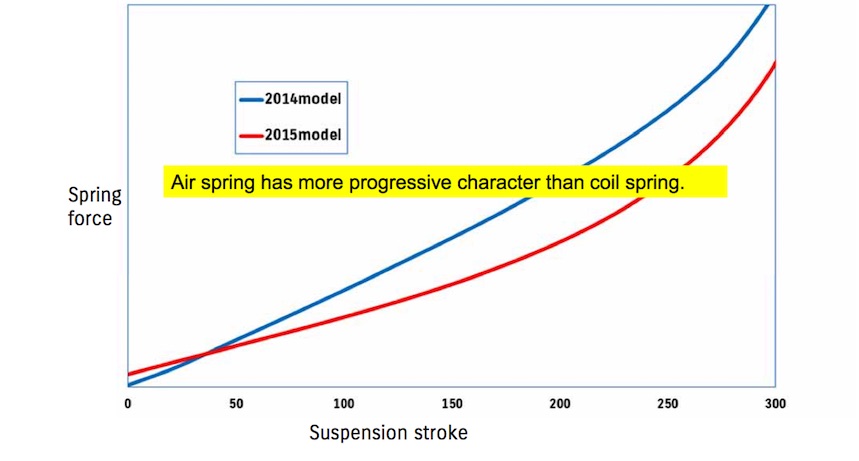 2014model

2015model

Air spring has more progressive character than coil spring.

Spring force

0
50
100
150
200
250
300

Suspension stroke